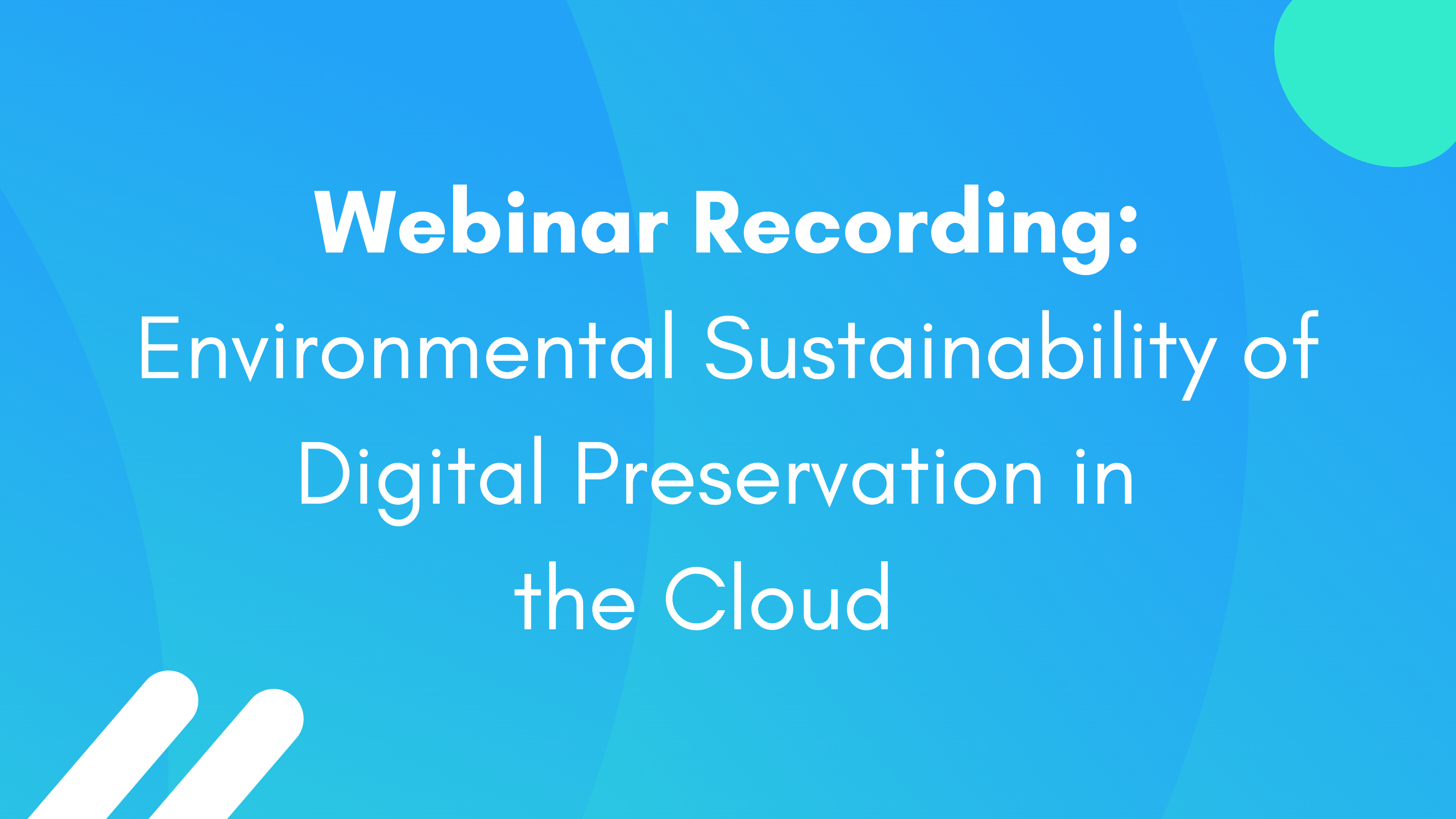 Webinar Recording:
Environmental Sustainability of Digital Preservation in the Cloud